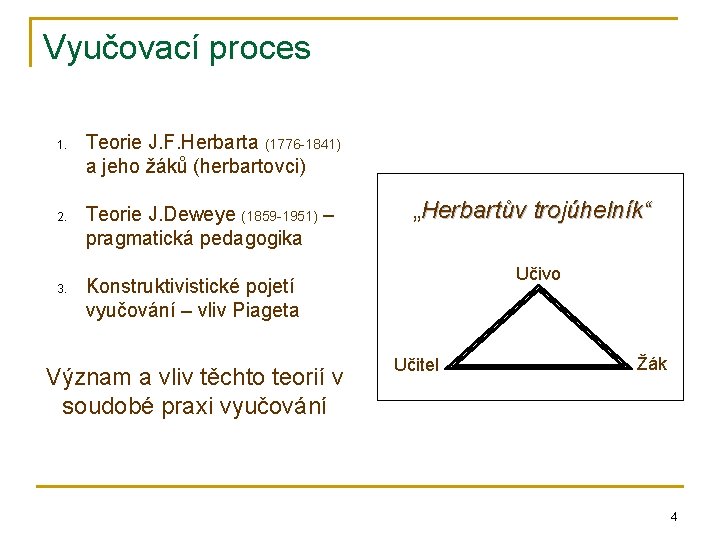 Vyučovací proces

1. Teorie J.F.Herbarta (1776-1841) a jeho žáků (herbartovci)

2. Teorie J.Deweye (1859-1951) – pragmatická pedagogika

3. Konstruktivistické pojetí vyučování – vliv Piageta

Význam a vliv těchto teorií v soudobé praxi vyučování

„Herbartův trojúhelník“

Učivo

Učitel

Žák

4